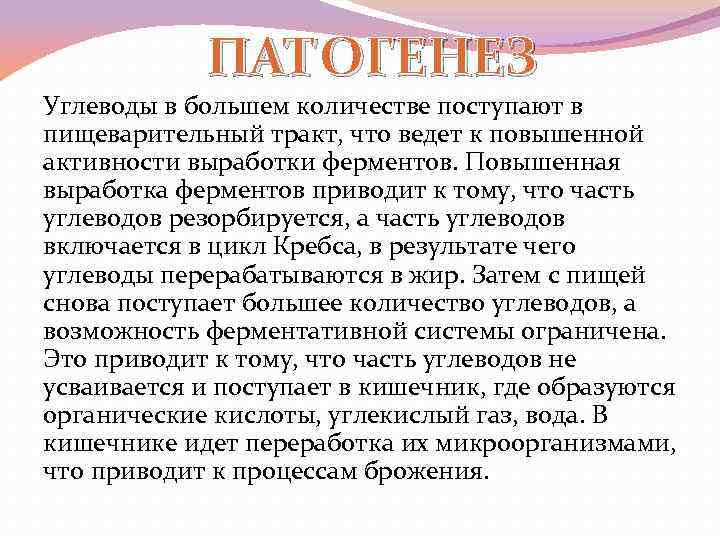 ПАТОГЕНЕЗ

Углеводы в большем количестве поступают в пищеварительный тракт, что ведет к повышенной активности выработки ферментов. Повышенная выработка ферментов приводит к тому, что часть углеводов резорбируется, а часть углеводов включается в цикл Кребса, в результате чего углеводы перерабатываются в жир. Затем с пищей снова поступает большее количество углеводов, а возможность ферментативной системы ограничена. Это приводит к тому, что часть углеводов не усваивается и поступает в кишечник, где образуются органические кислоты, углекислый газ, вода. В кишечнике идет переработка их микроорганизмами, что приводит к процессам брожения.